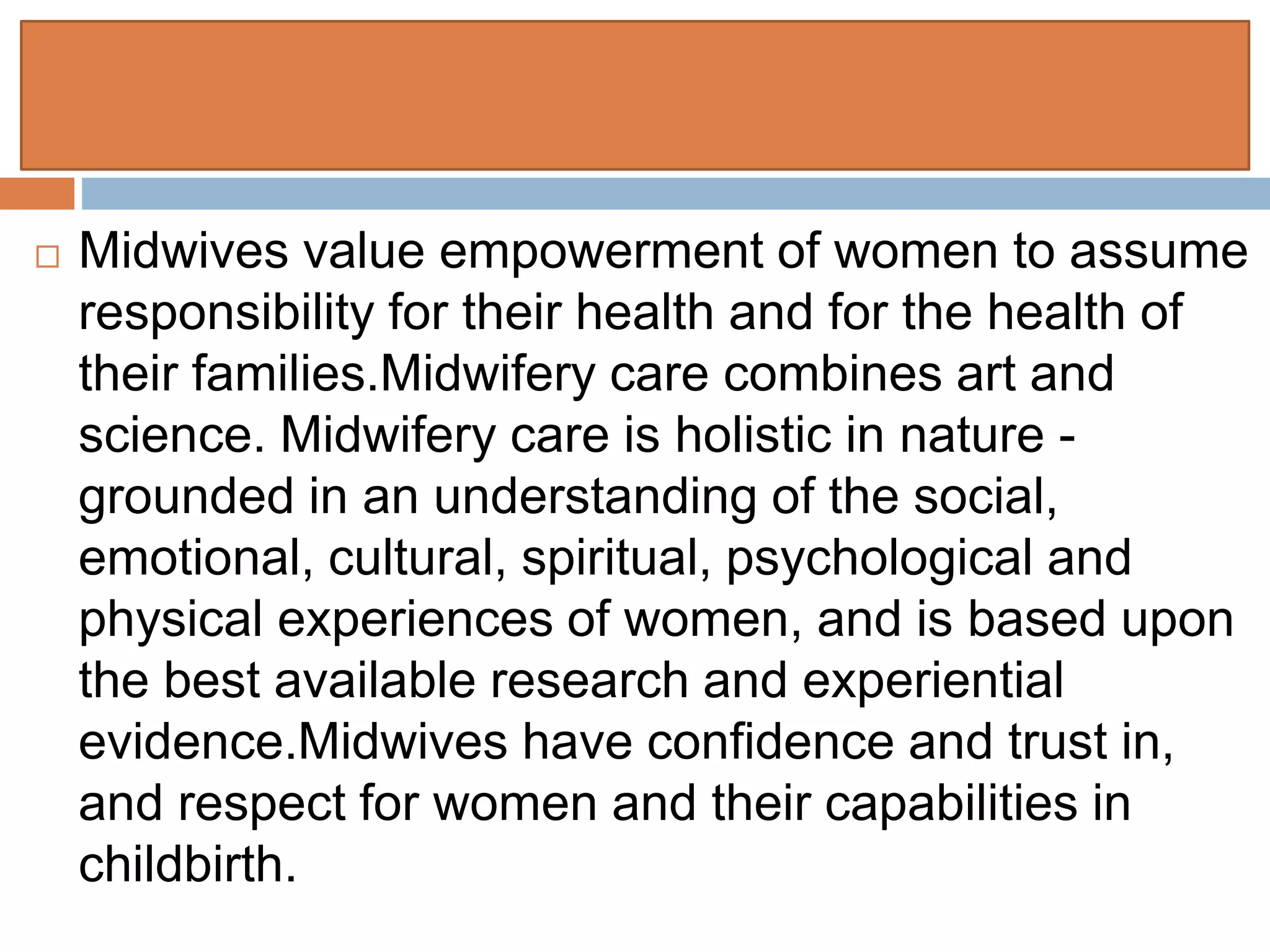 Midwives value empowerment of women to assume responsibility for their health and for the health of their families.Midwifery care combines art and science. Midwifery care is holistic in nature - grounded in an understanding of the social, emotional, cultural, spiritual, psychological and physical experiences of women, and is based upon the best available research and experiential evidence.Midwives have confidence and trust in, and respect for women and their capabilities in childbirth.